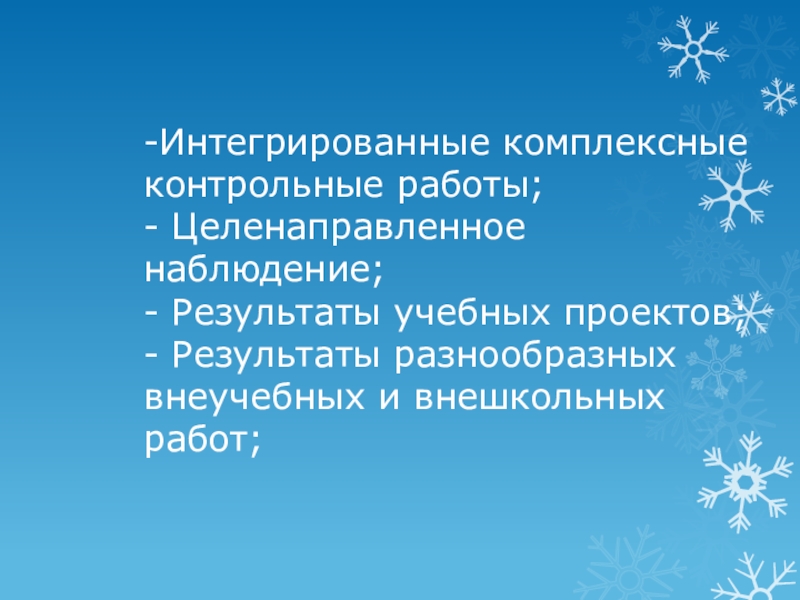 -Интегрированные комплексные контрольные работы;
- Целенаправленное наблюдение;
- Результаты учебных проектов;
- Результаты разнообразных внеучебных и внешкольных работ;